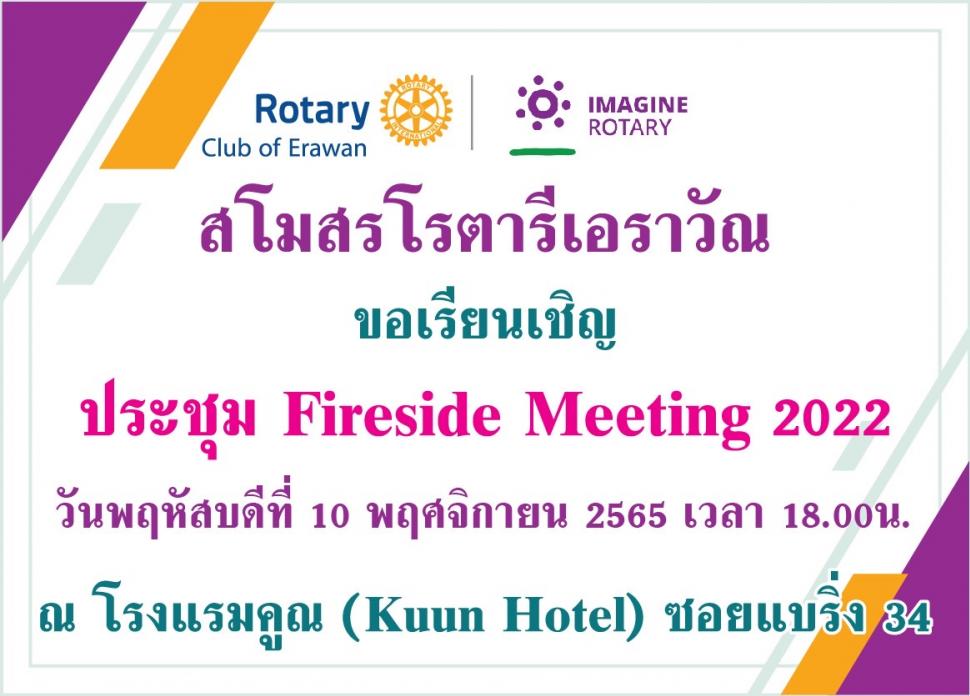 Rotary
Club of Erawan

ROTARY INTERNATIONAL

IMAGINE
ROTARY

สโมสรโรตารีเอราวัณ

ขอเรียนเชิญ

ประชุม Fireside Meeting 2022

วันพฤหัสบดีที่ 10 พฤศจิกายน 2565 เวลา 18.00น.

ณ โรงแรมคูณ (Kuun Hotel) ซอยแบริ่ง 34